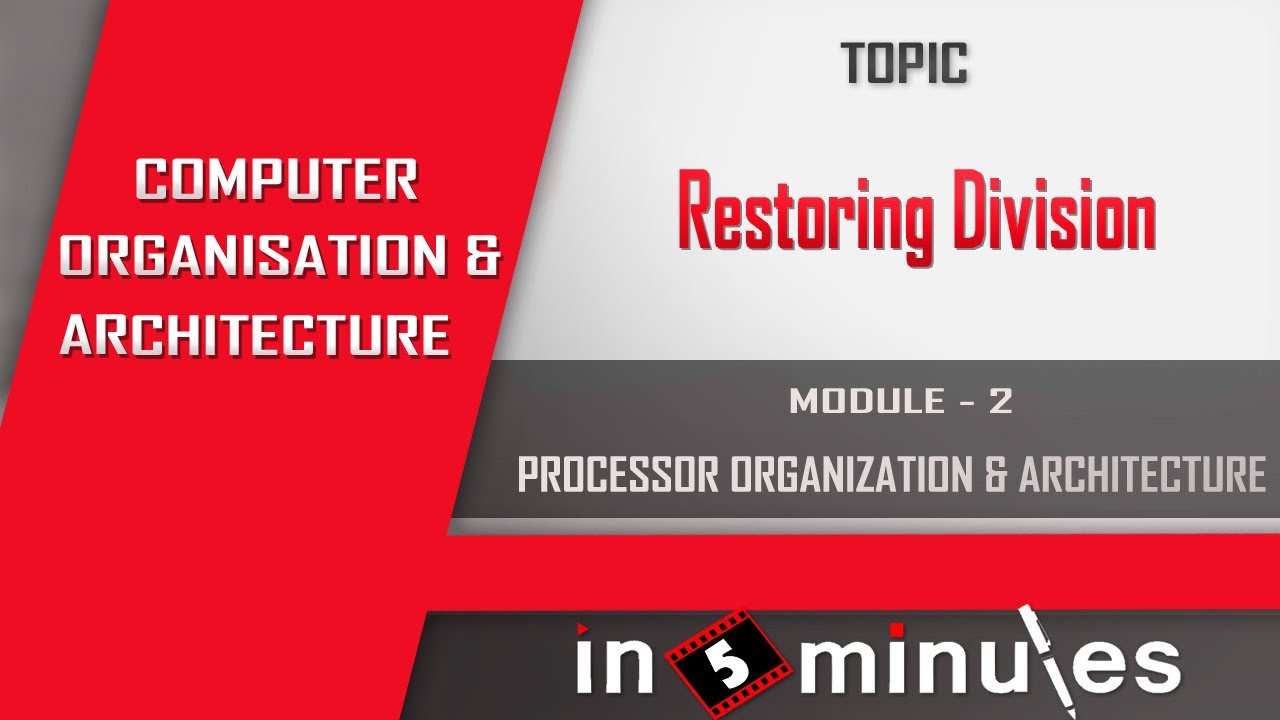 COMPUTER ORGANISATION & ARCHITECTURE

TOPIC

Restoring Division

MODULE - 2

PROCESSOR ORGANIZATION & ARCHITECTURE

in 5 minutes